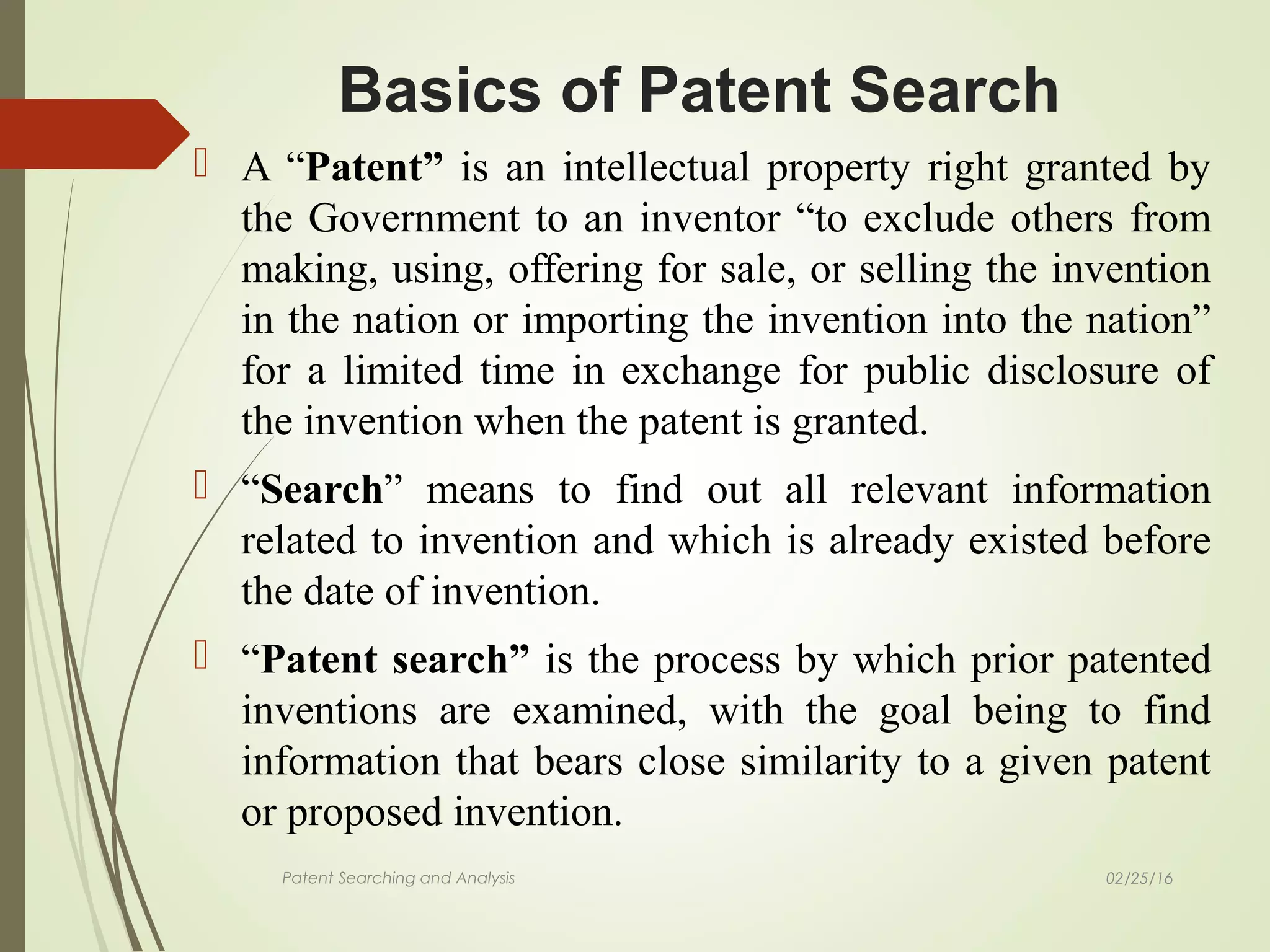 Basics of Patent Search

A “Patent” is an intellectual property right granted by the Government to an inventor “to exclude others from making, using, offering for sale, or selling the invention in the nation or importing the invention into the nation” for a limited time in exchange for public disclosure of the invention when the patent is granted.

“Search” means to find out all relevant information related to invention and which is already existed before the date of invention.

“Patent search” is the process by which prior patented inventions are examined, with the goal being to find information that bears close similarity to a given patent or proposed invention.

Patent Searching and Analysis

02/25/16